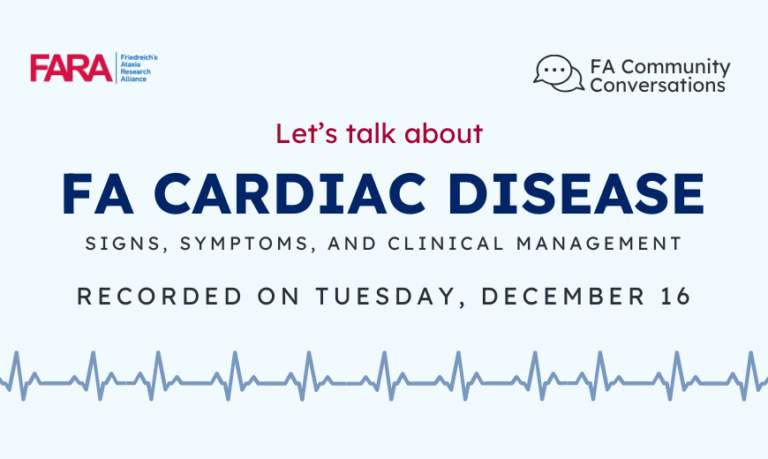 FARA Friedreich's Ataxia Research Alliance

FA Community Conversations

Let's talk about

FA CARDIAC DISEASE

SIGNS, SYMPTOMS, AND CLINICAL MANAGEMENT

RECORDED ON TUESDAY, DECEMBER 16